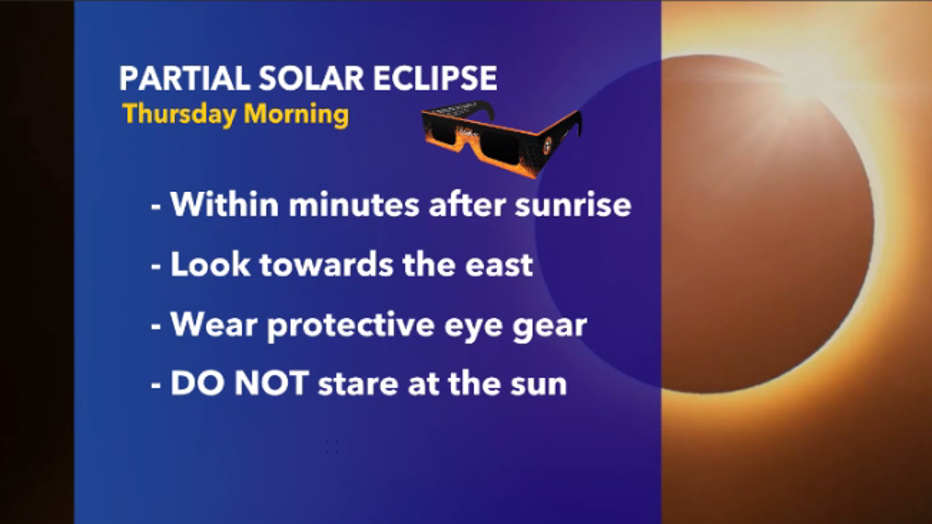 PARTIAL SOLAR ECLIPSE
Thursday Morning

- Within minutes after sunrise

- Look towards the east

- Wear protective eye gear

- DO NOT stare at the sun